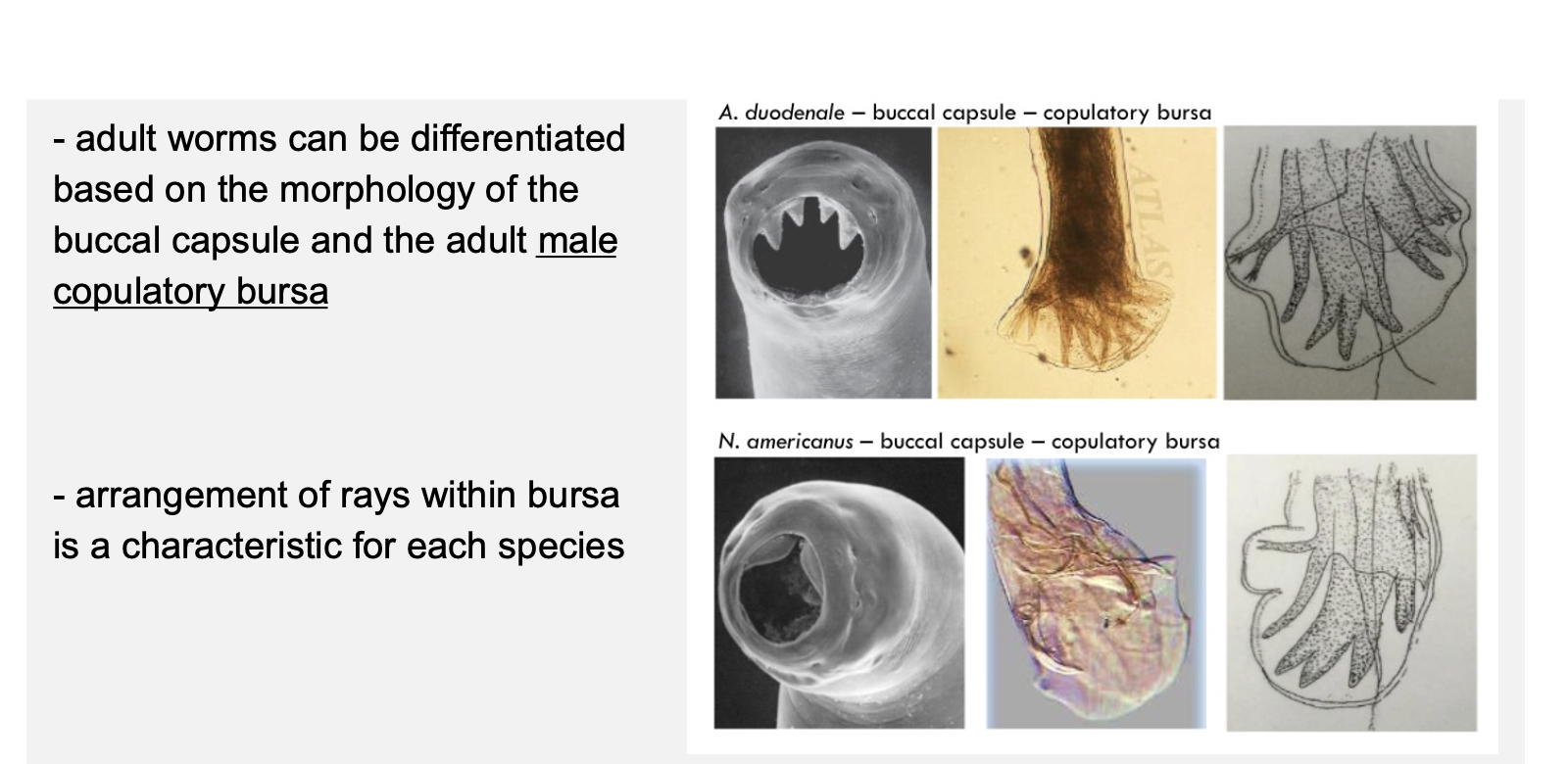 - adult worms can be differentiated based on the morphology of the buccal capsule and the adult male copulatory bursa

- arrangement of rays within bursa is a characteristic for each species

A. duodenale – buccal capsule – copulatory bursa

ATLAS

N. americanus – buccal capsule – copulatory bursa